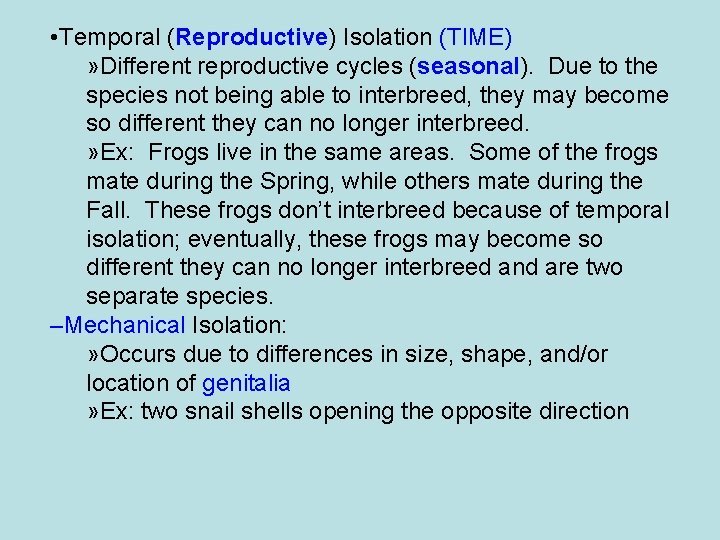 •Temporal (Reproductive) Isolation (TIME)

»Different reproductive cycles (seasonal). Due to the species not being able to interbreed, they may become so different they can no longer interbreed.

»Ex: Frogs live in the same areas. Some of the frogs mate during the Spring, while others mate during the Fall. These frogs don't interbreed because of temporal isolation; eventually, these frogs may become so different they can no longer interbreed and are two separate species.

–Mechanical Isolation:

»Occurs due to differences in size, shape, and/or location of genitalia

»Ex: two snail shells opening the opposite direction